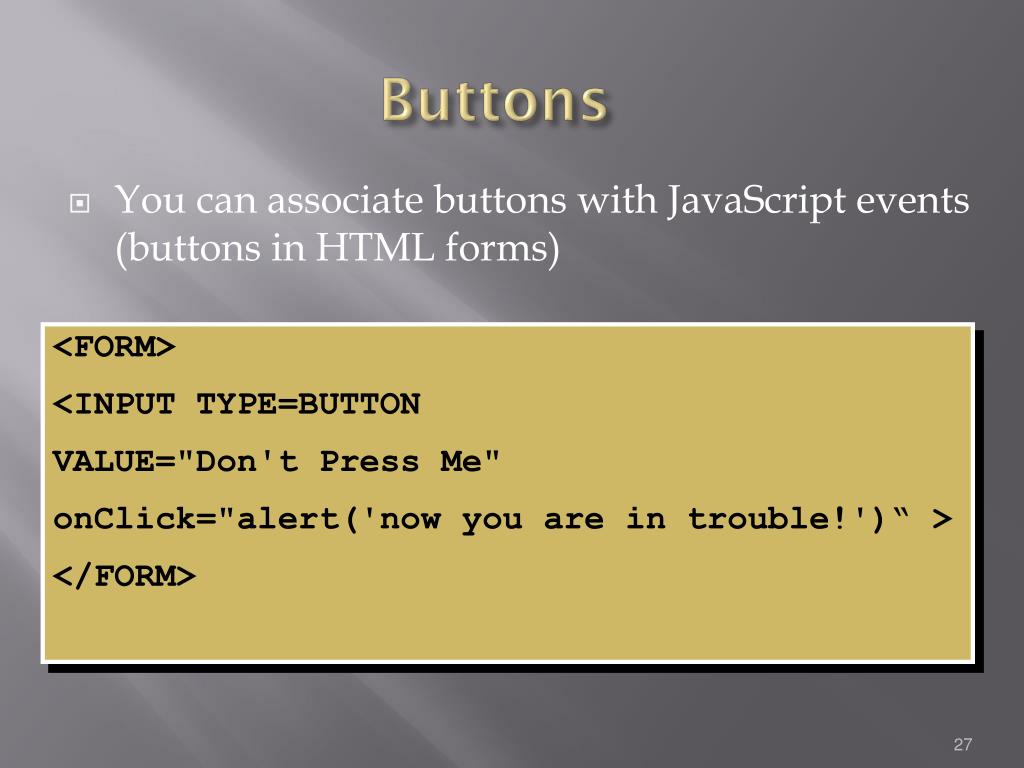 Buttons

You can associate buttons with JavaScript events (buttons in HTML forms)

<FORM>

<INPUT TYPE=BUTTON

VALUE="Don't Press Me"

onClick="alert('now you are in trouble!')“ >

</FORM>

27